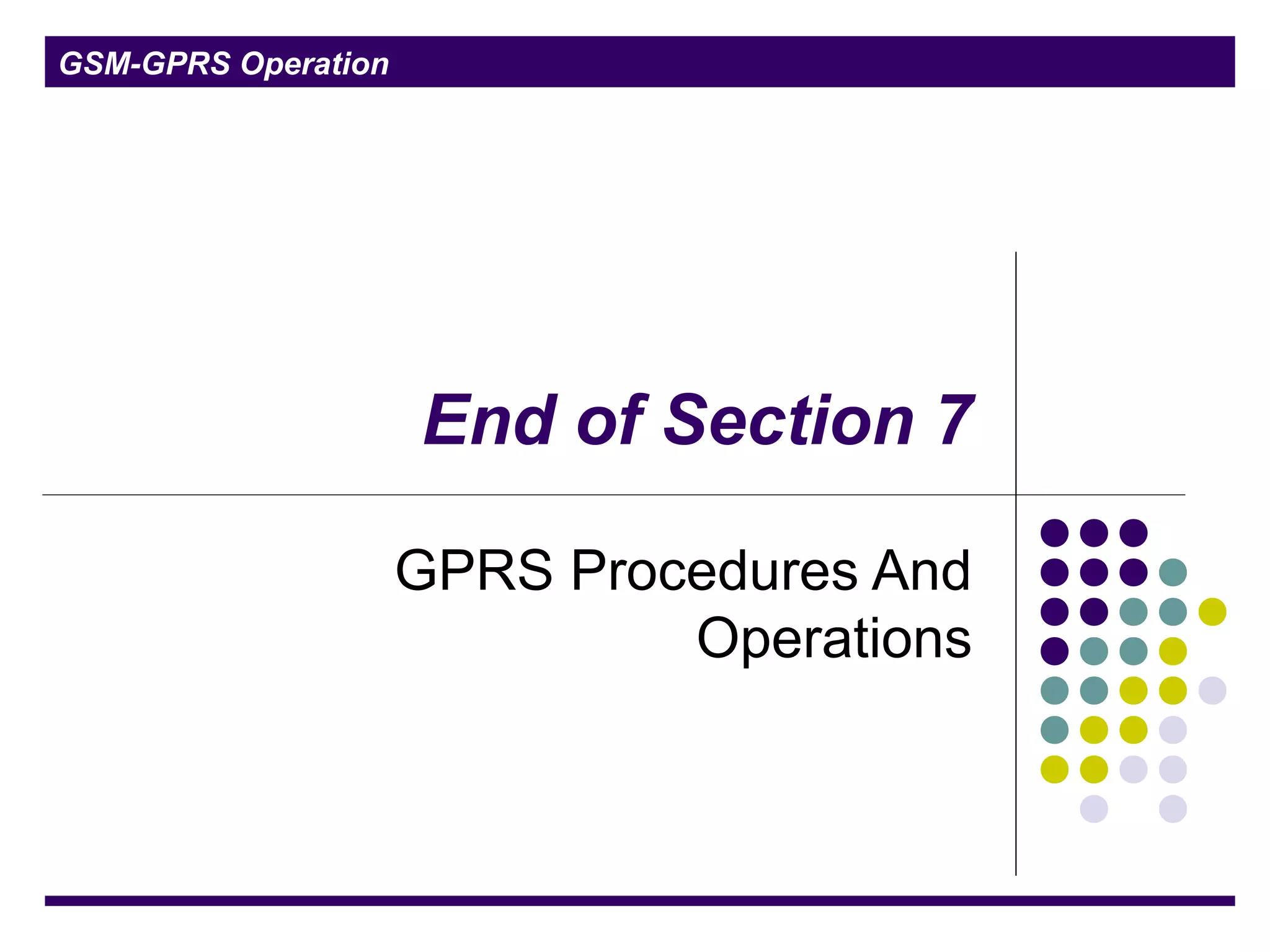 GSM-GPRS Operation

End of Section 7

GPRS Procedures And Operations